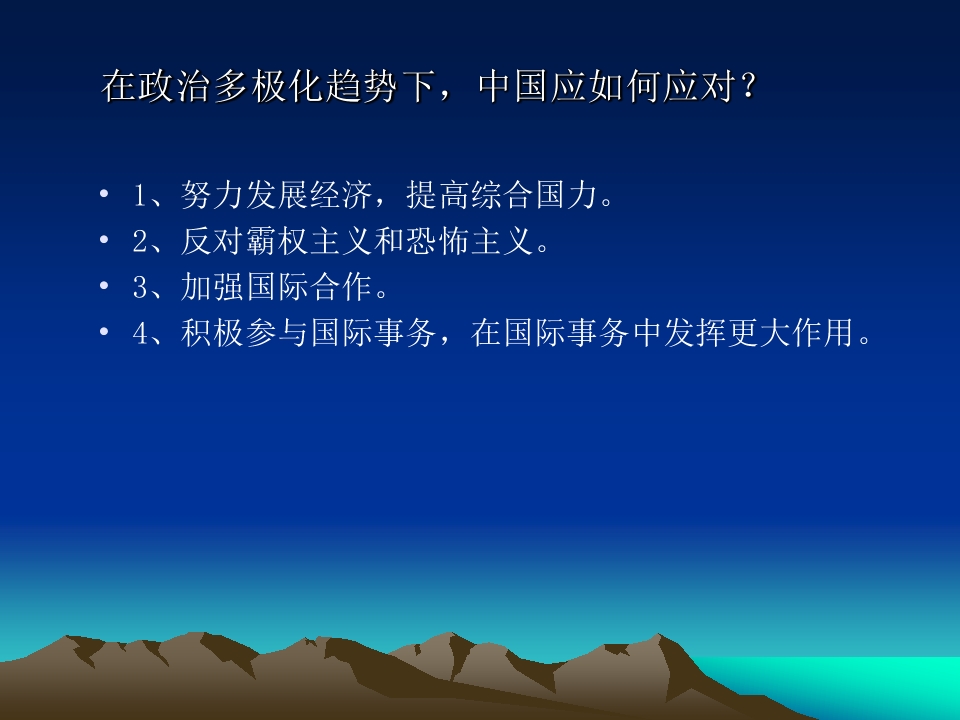 在政治多极化趋势下，中国应如何应对？

• 1、努力发展经济，提高综合国力。
• 2、反对霸权主义和恐怖主义。
• 3、加强国际合作。
• 4、积极参与国际事务，在国际事务中发挥更大作用。